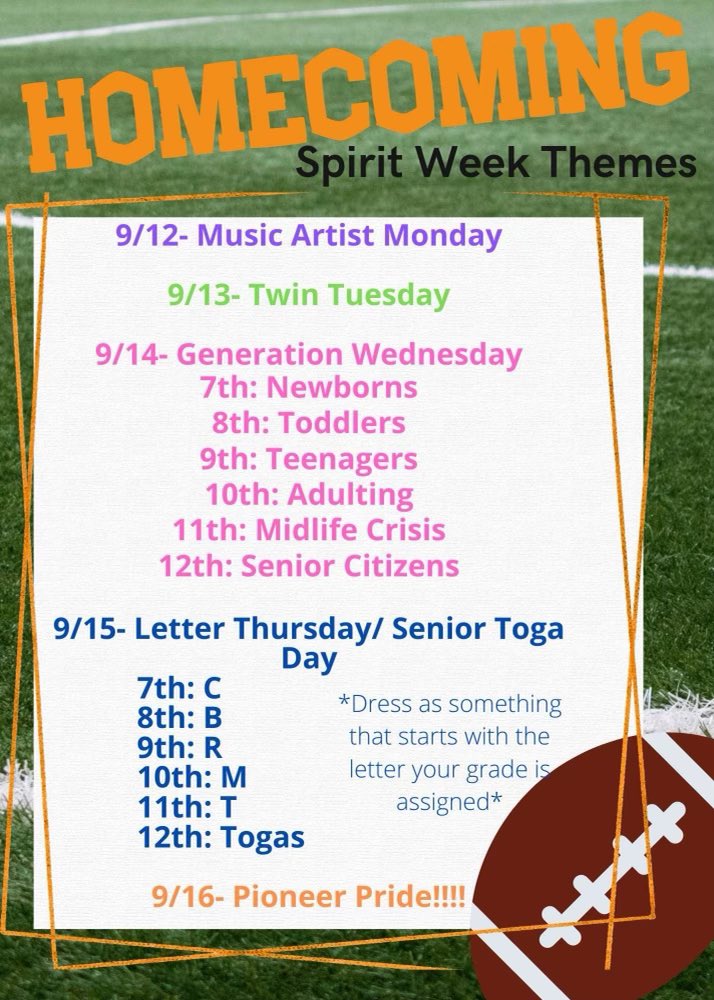 HOMECOMING
Spirit Week Themes

9/12- Music Artist Monday

9/13- Twin Tuesday

9/14- Generation Wednesday
7th: Newborns
8th: Toddlers
9th: Teenagers
10th: Adulting
11th: Midlife Crisis
12th: Senior Citizens

9/15- Letter Thursday/ Senior Toga Day
7th: C
8th: B
9th: R
10th: M
11th: T
12th: Togas

*Dress as something that starts with the letter your grade is assigned*

9/16- Pioneer Pride!!!!